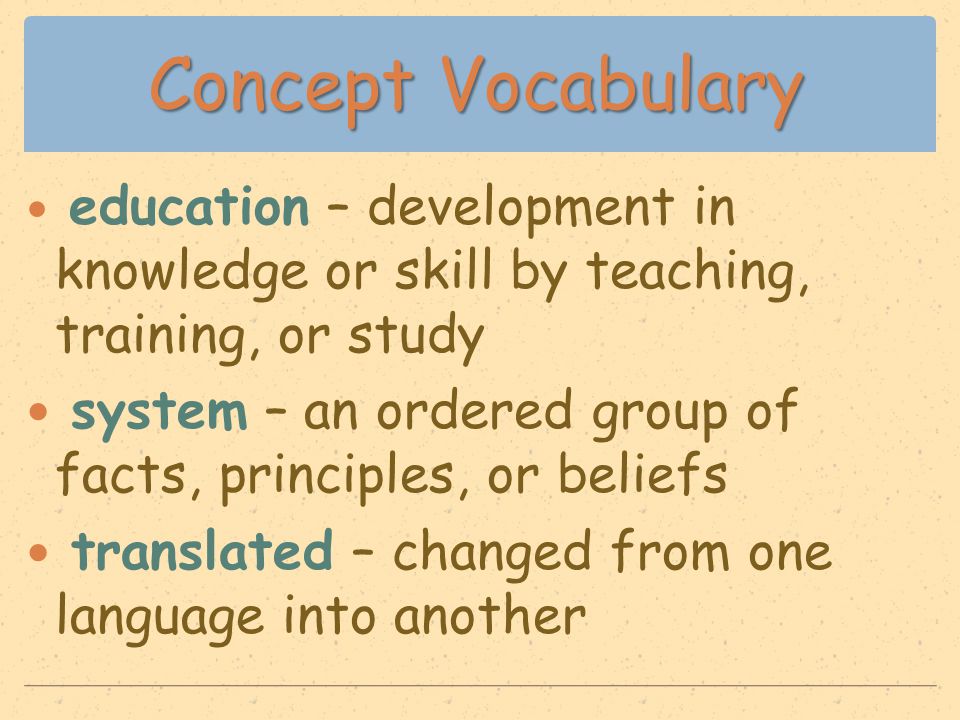 Concept Vocabulary

• education – development in knowledge or skill by teaching, training, or study

• system – an ordered group of facts, principles, or beliefs

• translated – changed from one language into another